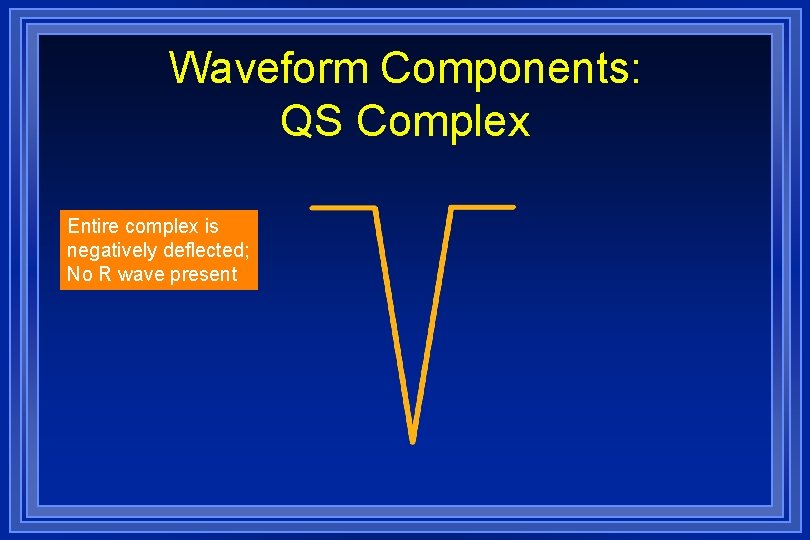 Waveform Components: QS Complex

Entire complex is negatively deflected; No R wave present